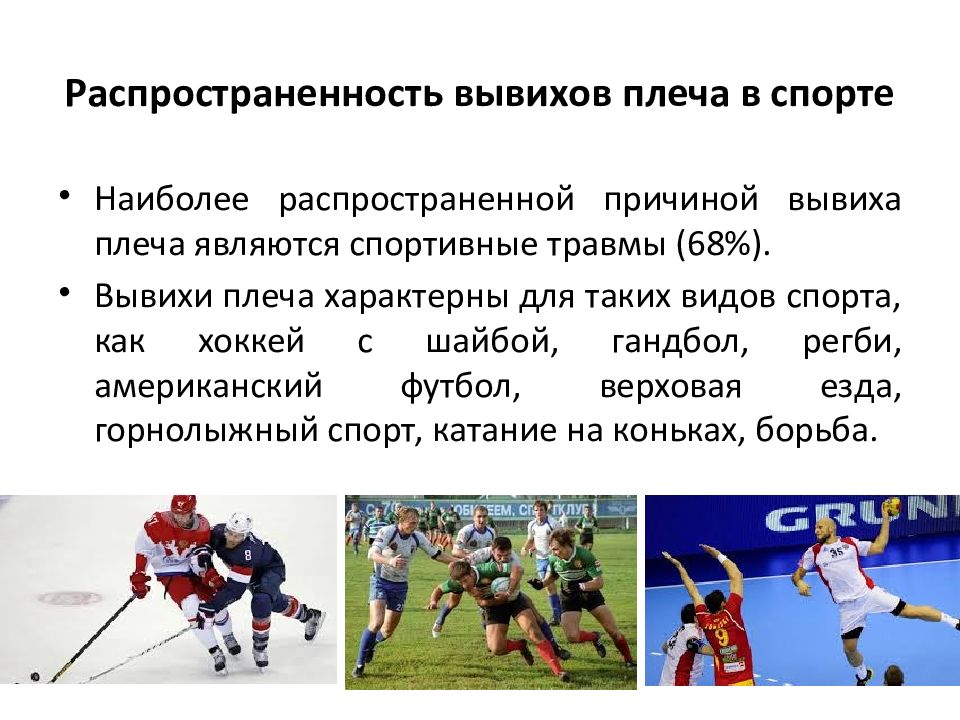 Распространенность вывихов плеча в спорте

• Наиболее распространенной причиной вывиха плеча являются спортивные травмы (68%).

• Вывихи плеча характерны для таких видов спорта, как хоккей с шайбой, гандбол, регби, американский футбол, верховая езда, горнолыжный спорт, катание на коньках, борьба.

8

GRUN

35

9